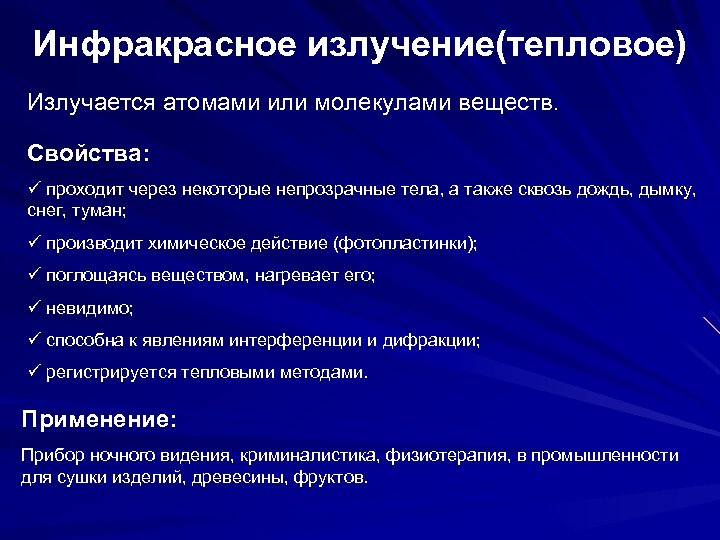 Инфракрасное излучение(тепловое)

Излучается атомами или молекулами веществ.

Свойства:

✓ проходит через некоторые непрозрачные тела, а также сквозь дождь, дымку, снег, туман;

✓ производит химическое действие (фотопластинки);

✓ поглощаясь веществом, нагревает его;

✓ невидимо;

✓ способна к явлениям интерференции и дифракции;

✓ регистрируется тепловыми методами.

Применение:

Прибор ночного видения, криминалистика, физиотерапия, в промышленности для сушки изделий, древесины, фруктов.